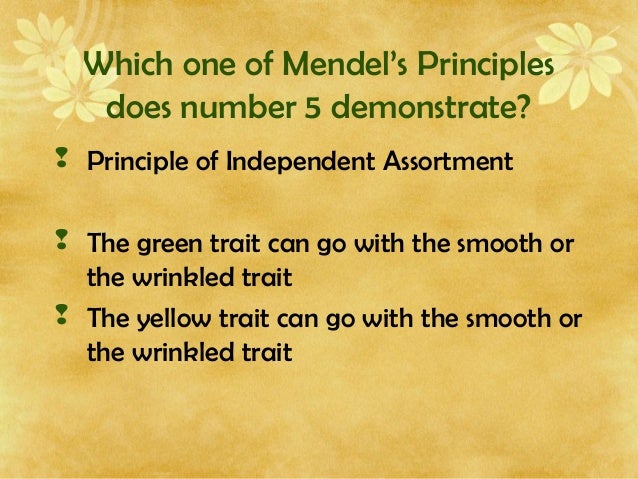 Which one of Mendel's Principles does number 5 demonstrate?

Principle of Independent Assortment

The green trait can go with the smooth or the wrinkled trait

The yellow trait can go with the smooth or the wrinkled trait